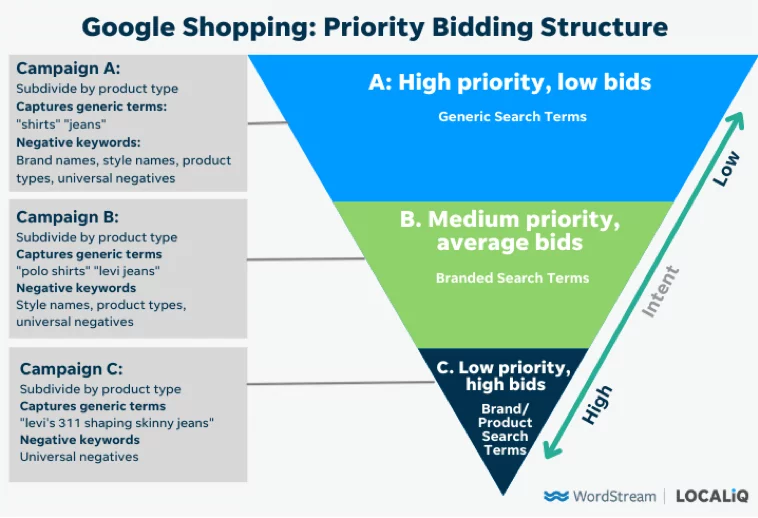 Google Shopping: Priority Bidding Structure

Campaign A:
Subdivide by product type
Captures generic terms:
"shirts" "jeans"
Negative keywords:
Brand names, style names, product types, universal negatives

Campaign B:
Subdivide by product type
Captures generic terms
"polo shirts" "levi jeans"
Negative keywords
Style names, product types, universal negatives

Campaign C:
Subdivide by product type
Captures generic terms
"levi's 311 shaping skinny jeans"
Negative keywords
Universal negatives

A: High priority, low bids
Generic Search Terms

B. Medium priority, average bids
Branded Search Terms

C. Low priority, high bids
Brand/ Product Search Terms

Low
Intent
High

WordStream | LOCALiQ